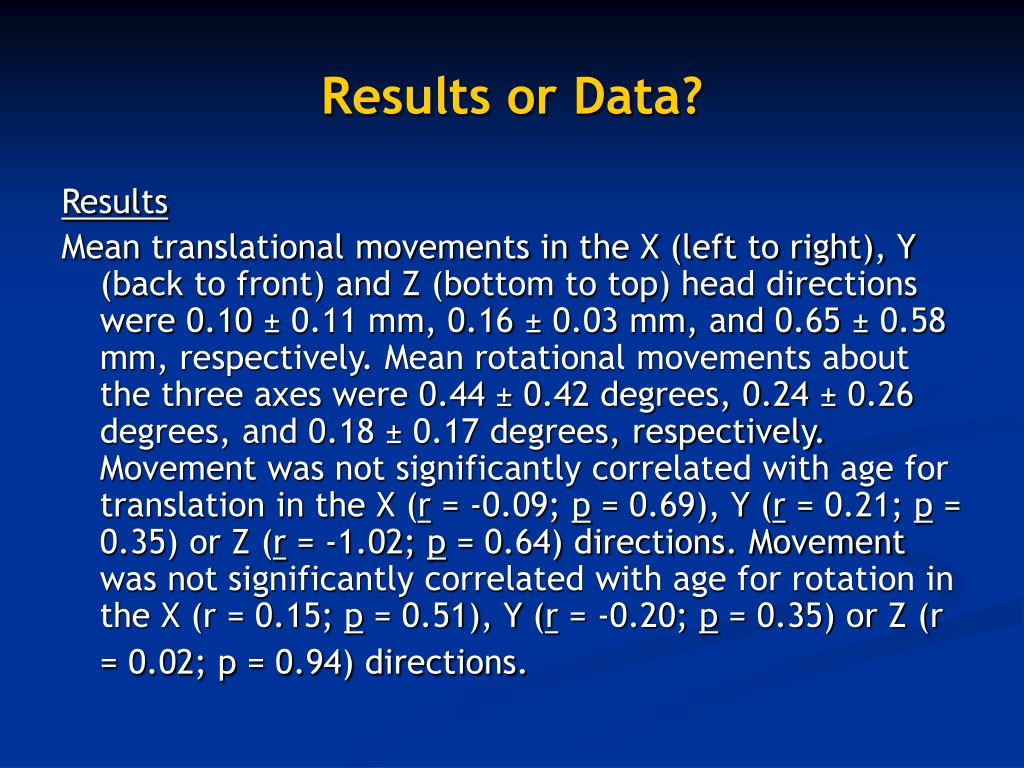 Results or Data?

Results

Mean translational movements in the X (left to right), Y (back to front) and Z (bottom to top) head directions were 0.10 ± 0.11 mm, 0.16 ± 0.03 mm, and 0.65 ± 0.58 mm, respectively. Mean rotational movements about the three axes were 0.44 ± 0.42 degrees, 0.24 ± 0.26 degrees, and 0.18 ± 0.17 degrees, respectively. Movement was not significantly correlated with age for translation in the X (r = -0.09; p = 0.69), Y (r = 0.21; p = 0.35) or Z (r = -1.02; p = 0.64) directions. Movement was not significantly correlated with age for rotation in the X (r = 0.15; p = 0.51), Y (r = -0.20; p = 0.35) or Z (r = 0.02; p = 0.94) directions.